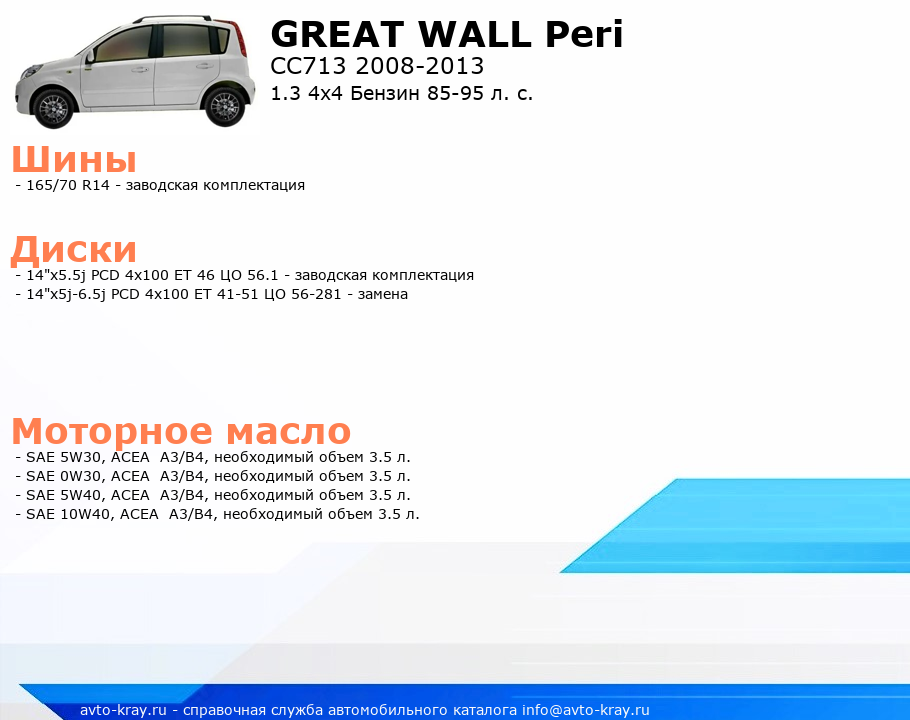 GREAT WALL Peri
CC713 2008-2013
1.3 4x4 Бензин 85-95 л. с.

Шины
- 165/70 R14 - заводская комплектация

Диски
- 14"x5.5j PCD 4x100 ET 46 ЦО 56.1 - заводская комплектация
- 14"x5j-6.5j PCD 4x100 ET 41-51 ЦО 56-281 - замена

Моторное масло
- SAE 5W30, ACEA A3/B4, необходимый объем 3.5 л.
- SAE 0W30, ACEA A3/B4, необходимый объем 3.5 л.
- SAE 5W40, ACEA A3/B4, необходимый объем 3.5 л.
- SAE 10W40, ACEA A3/B4, необходимый объем 3.5 л.

avto-kray.ru - справочная служба автомобильного каталога info@avto-kray.ru